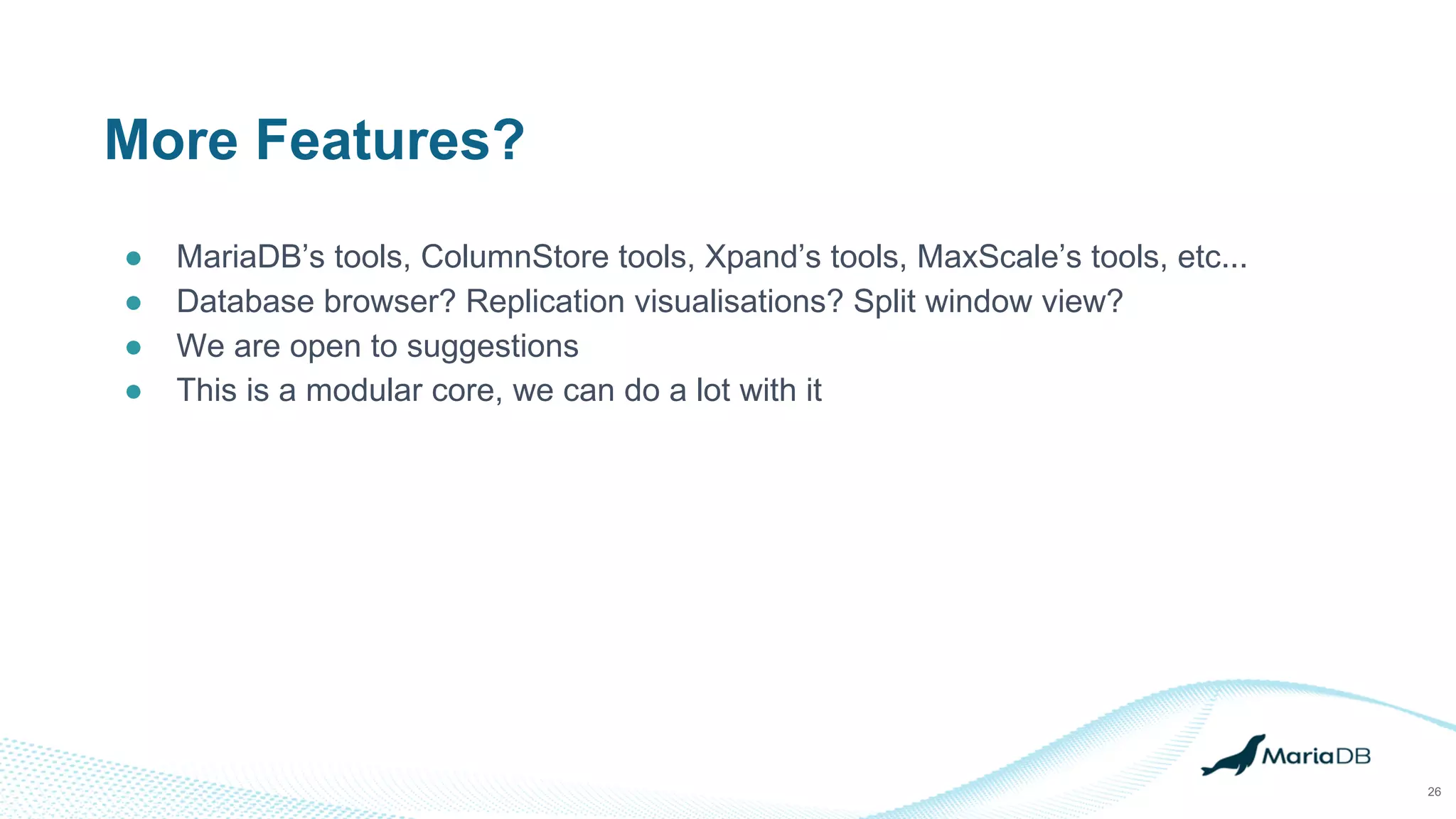 More Features?

● MariaDB’s tools, ColumnStore tools, Xpand’s tools, MaxScale’s tools, etc...
● Database browser? Replication visualisations? Split window view?
● We are open to suggestions
● This is a modular core, we can do a lot with it

MariaDB

26